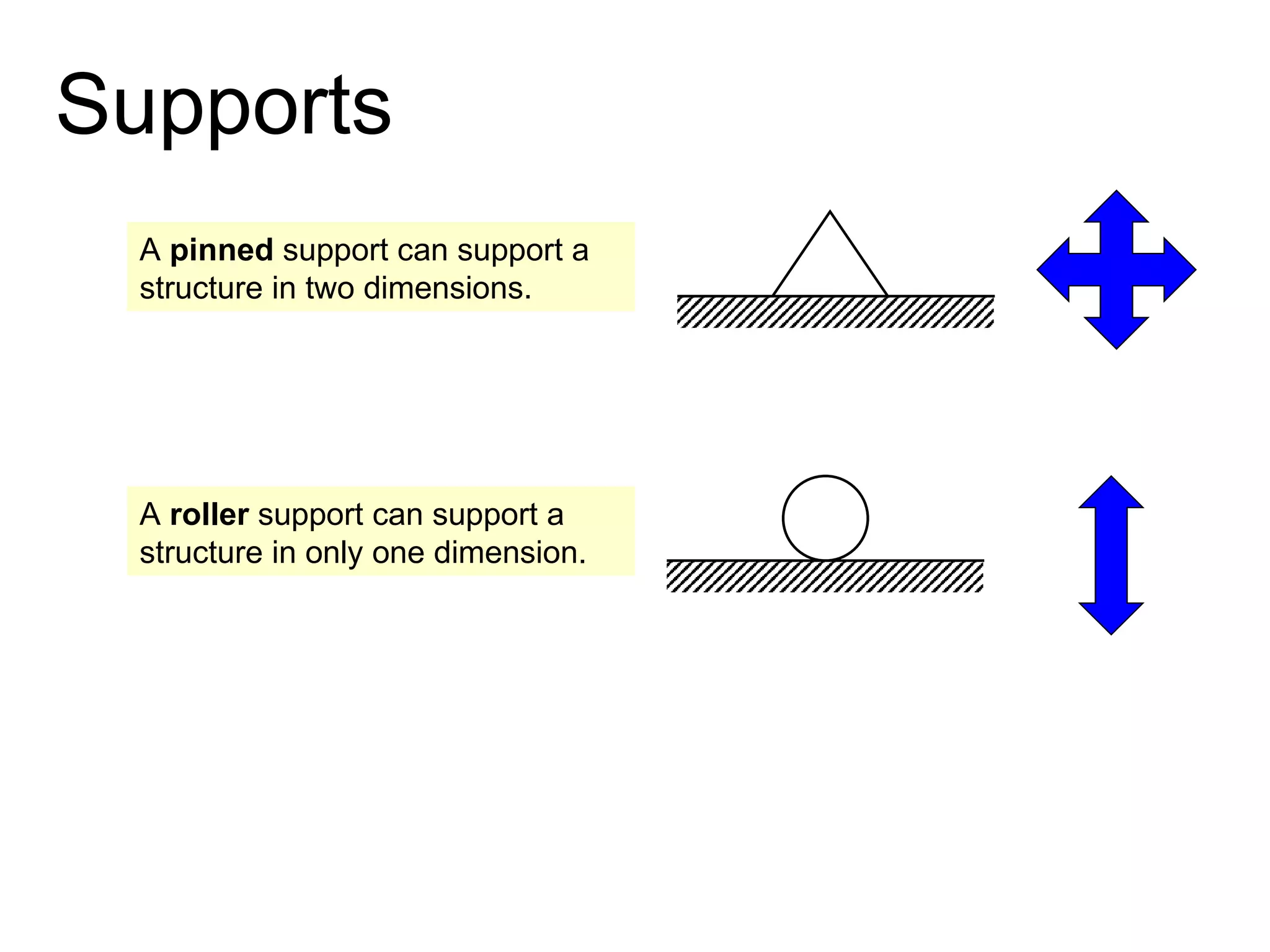 Supports

A pinned support can support a structure in two dimensions.

A roller support can support a structure in only one dimension.